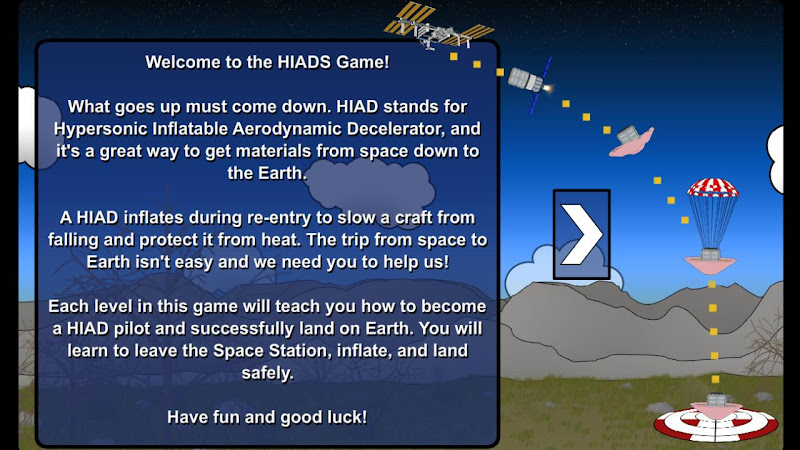 Welcome to the HIADS Game!

What goes up must come down. HIAD stands for Hypersonic Inflatable Aerodynamic Decelerator, and it's a great way to get materials from space down to the Earth.

A HIAD inflates during re-entry to slow a craft from falling and protect it from heat. The trip from space to Earth isn't easy and we need you to help us!

Each level in this game will teach you how to become a HIAD pilot and successfully land on Earth. You will learn to leave the Space Station, inflate, and land safely.

Have fun and good luck!